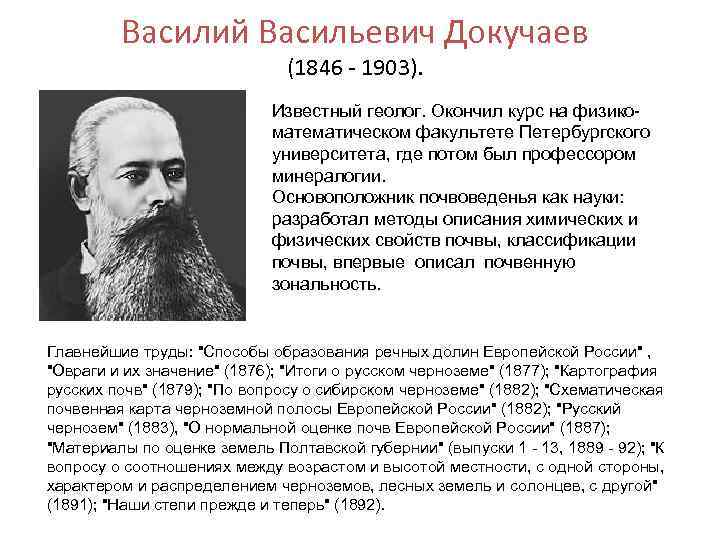 Василий Васильевич Докучаев
(1846 - 1903).

Известный геолог. Окончил курс на физико-математическом факультете Петербургского университета, где потом был профессором минералогии.
Основоположник почвоведенья как науки: разработал методы описания химических и физических свойств почвы, классификации почвы, впервые описал почвенную зональность.

Главнейшие труды: "Способы образования речных долин Европейской России" , "Овраги и их значение" (1876); "Итоги о русском черноземе" (1877); "Картография русских почв" (1879); "По вопросу о сибирском черноземе" (1882); "Схематическая почвенная карта черноземной полосы Европейской России" (1882); "Русский чернозем" (1883), "О нормальной оценке почв Европейской России" (1887); "Материалы по оценке земель Полтавской губернии" (выпуски 1 - 13, 1889 - 92); "К вопросу о соотношениях между возрастом и высотой местности, с одной стороны, характером и распределением черноземов, лесных земель и солонцев, с другой" (1891); "Наши степи прежде и теперь" (1892).